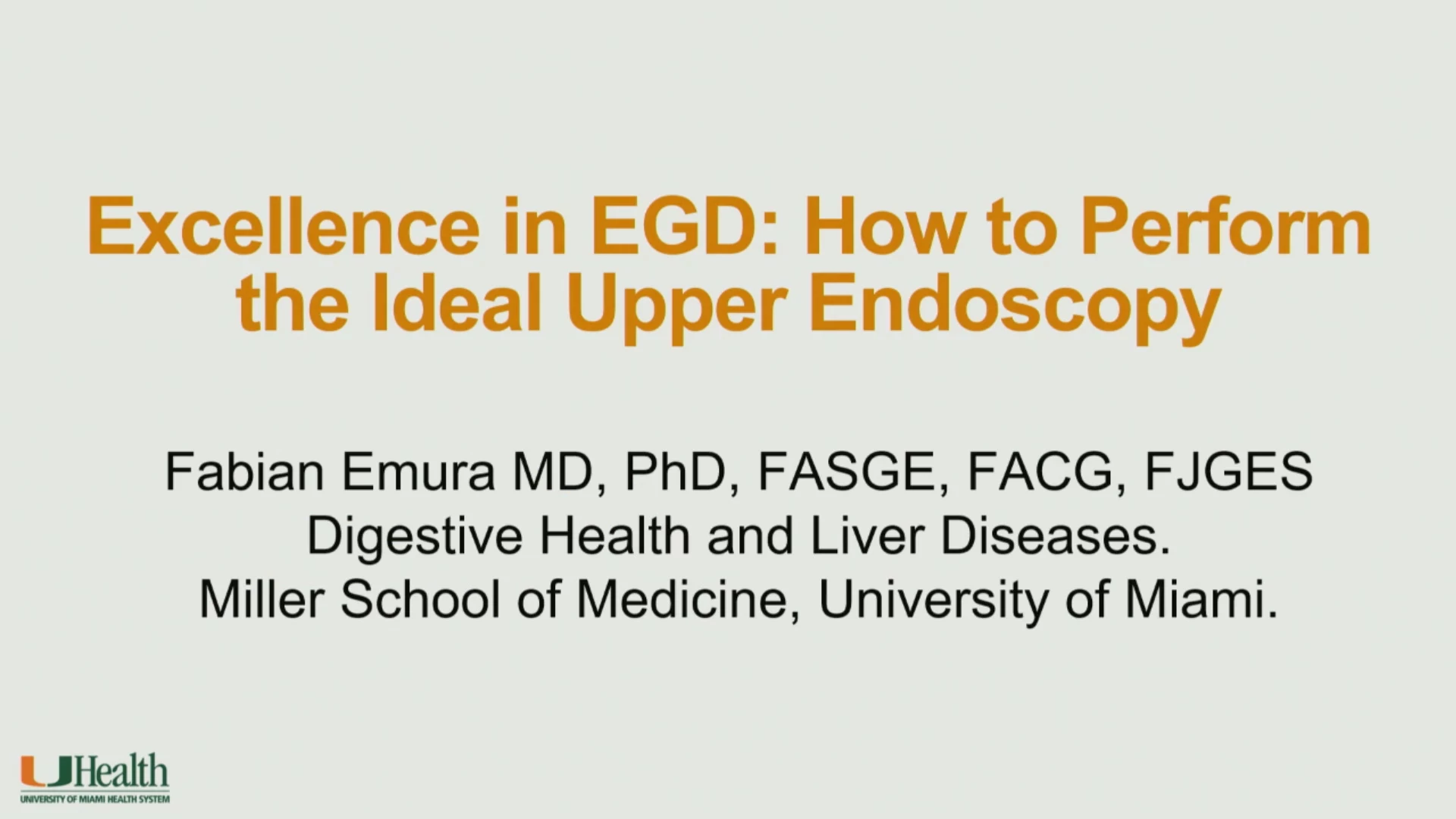 Excellence in EGD: How to Perform the Ideal Upper Endoscopy

Fabian Emura MD, PhD, FASGE, FACG, FJGES
Digestive Health and Liver Diseases.
Miller School of Medicine, University of Miami.

UHealth
UNIVERSITY OF MIAMI HEALTH SYSTEM